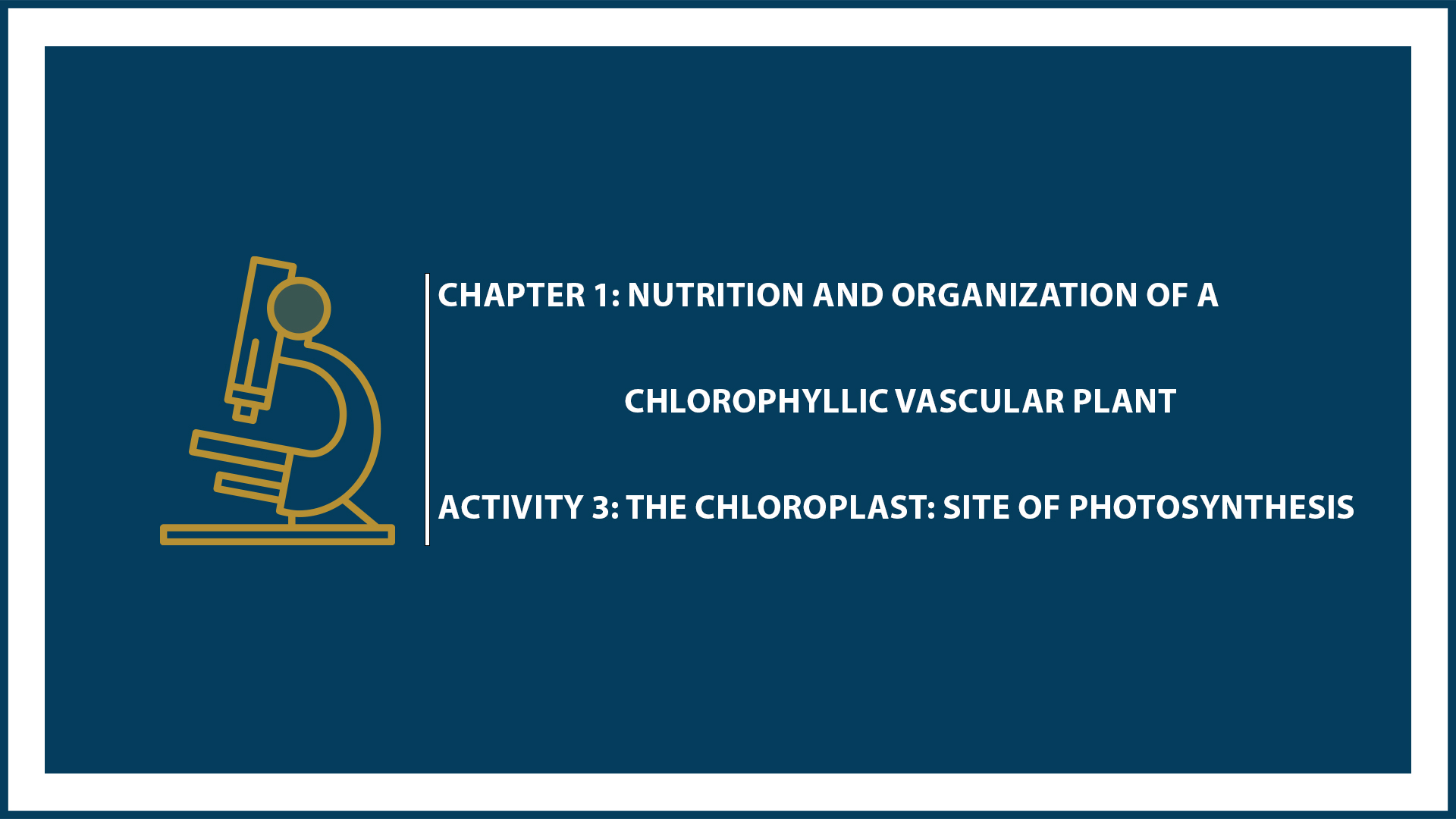 CHAPTER 1: NUTRITION AND ORGANIZATION OF A

CHLOROPHYLLIC VASCULAR PLANT

ACTIVITY 3: THE CHLOROPLAST: SITE OF PHOTOSYNTHESIS